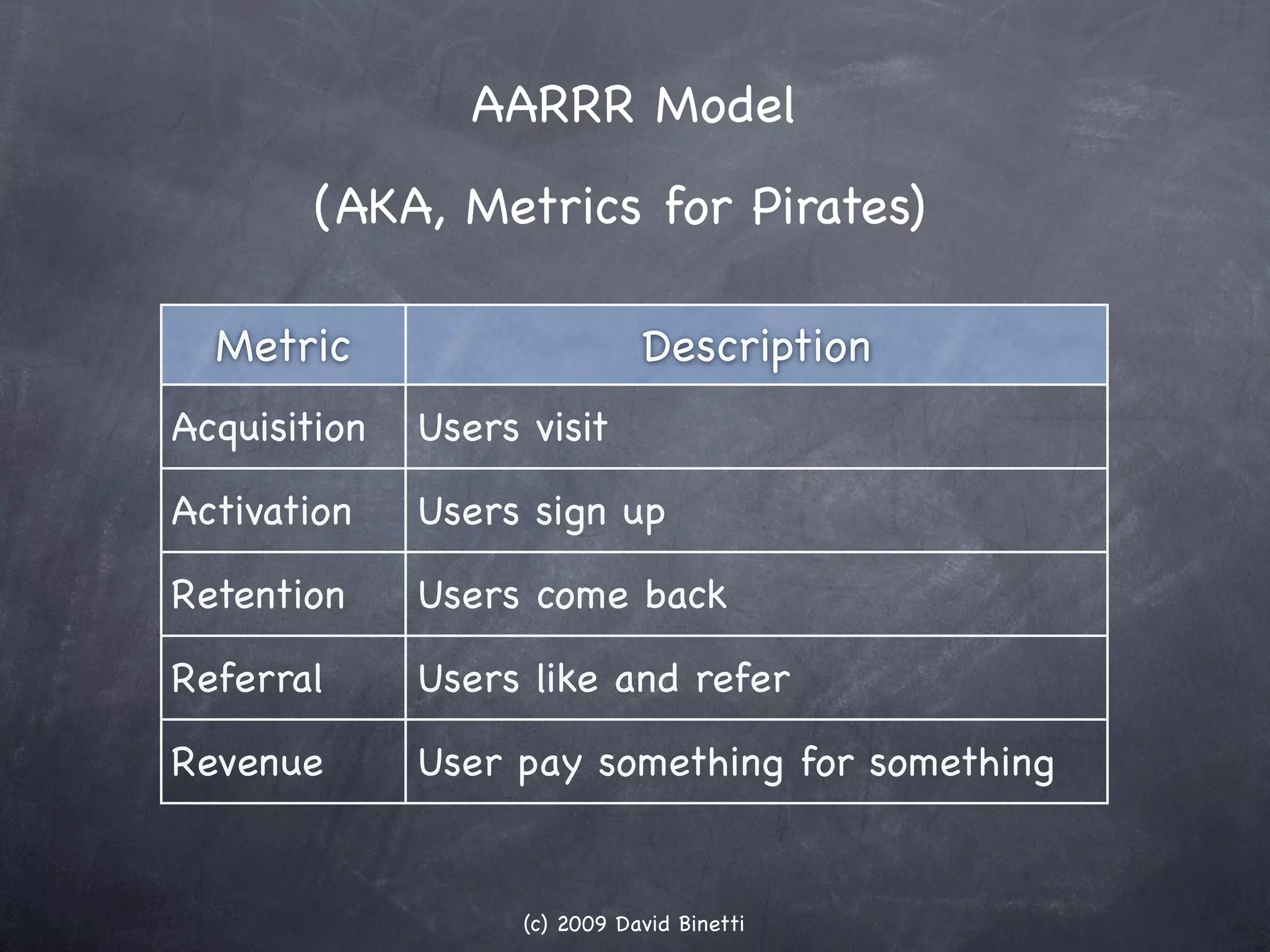 AARRR Model

(AKA, Metrics for Pirates)

| Metric | Description |
|---|---|
| Acquisition | Users visit |
| Activation | Users sign up |
| Retention | Users come back |
| Referral | Users like and refer |
| Revenue | User pay something for something |

(c) 2009 David Binetti